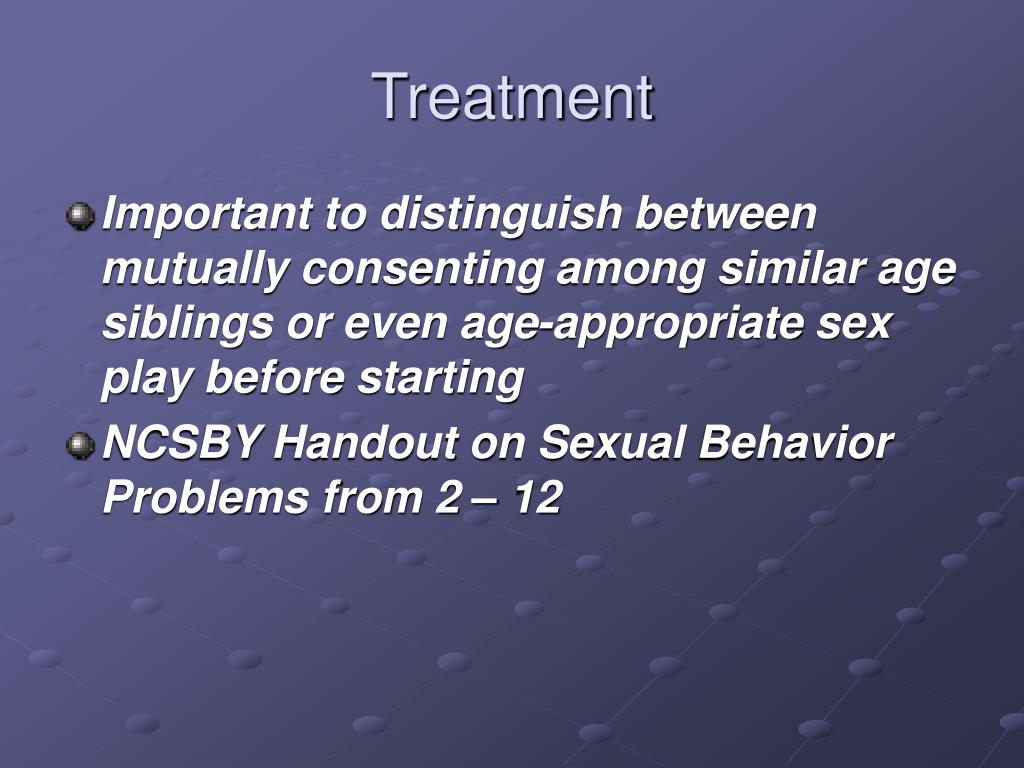 Treatment

Important to distinguish between mutually consenting among similar age siblings or even age-appropriate sex play before starting

NCSBY Handout on Sexual Behavior Problems from 2 – 12